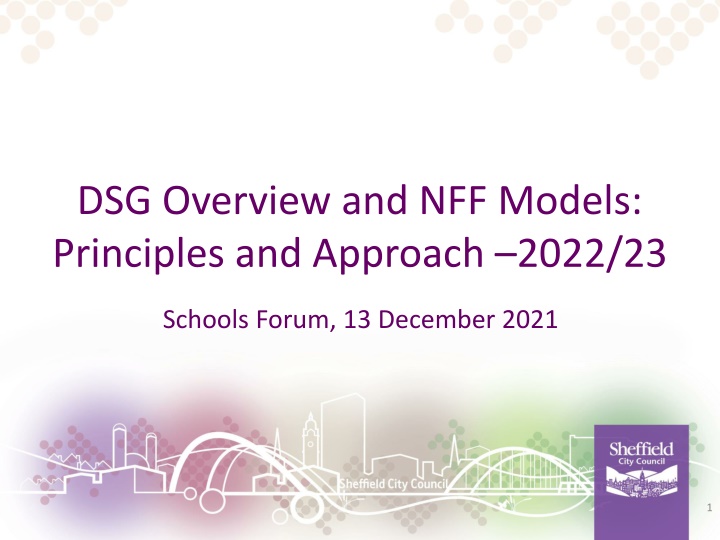 DSG Overview and NFF Models: Principles and Approach –2022/23

Schools Forum, 13 December 2021

Sheffield City Council

Sheffield
City Council

1